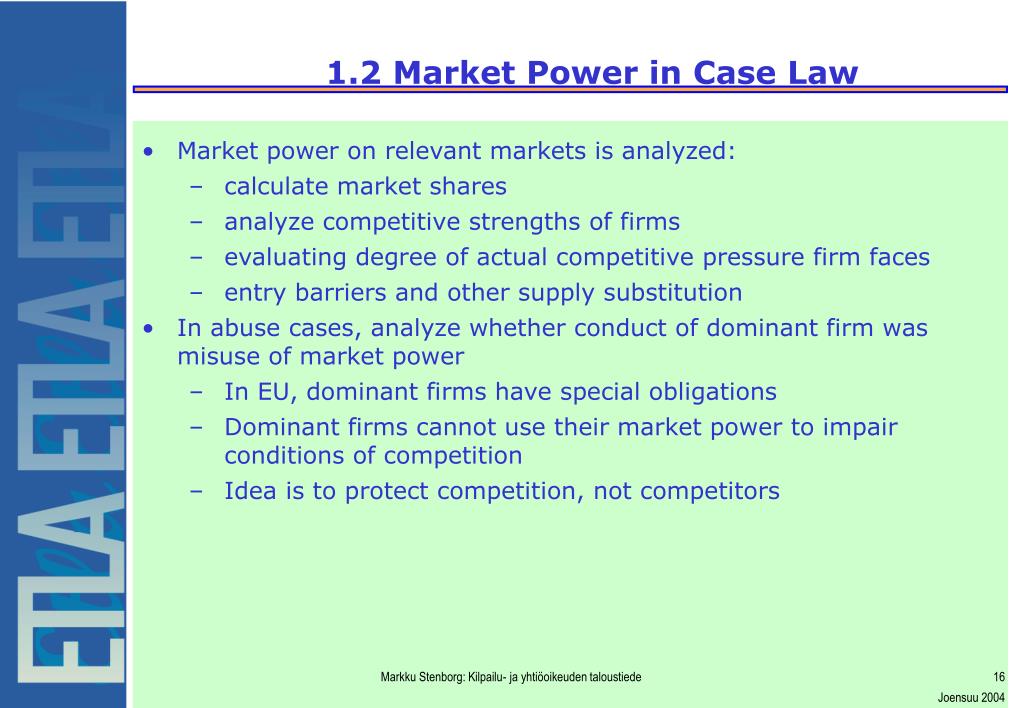 ETLA ETLA ETLA

1.2 Market Power in Case Law

• Market power on relevant markets is analyzed:
  – calculate market shares
  – analyze competitive strengths of firms
  – evaluating degree of actual competitive pressure firm faces
  – entry barriers and other supply substitution
• In abuse cases, analyze whether conduct of dominant firm was misuse of market power
  – In EU, dominant firms have special obligations
  – Dominant firms cannot use their market power to impair conditions of competition
  – Idea is to protect competition, not competitors

Markku Stenborg: Kilpailu- ja yhtiöoikeuden taloustiede

16

Joensuu 2004